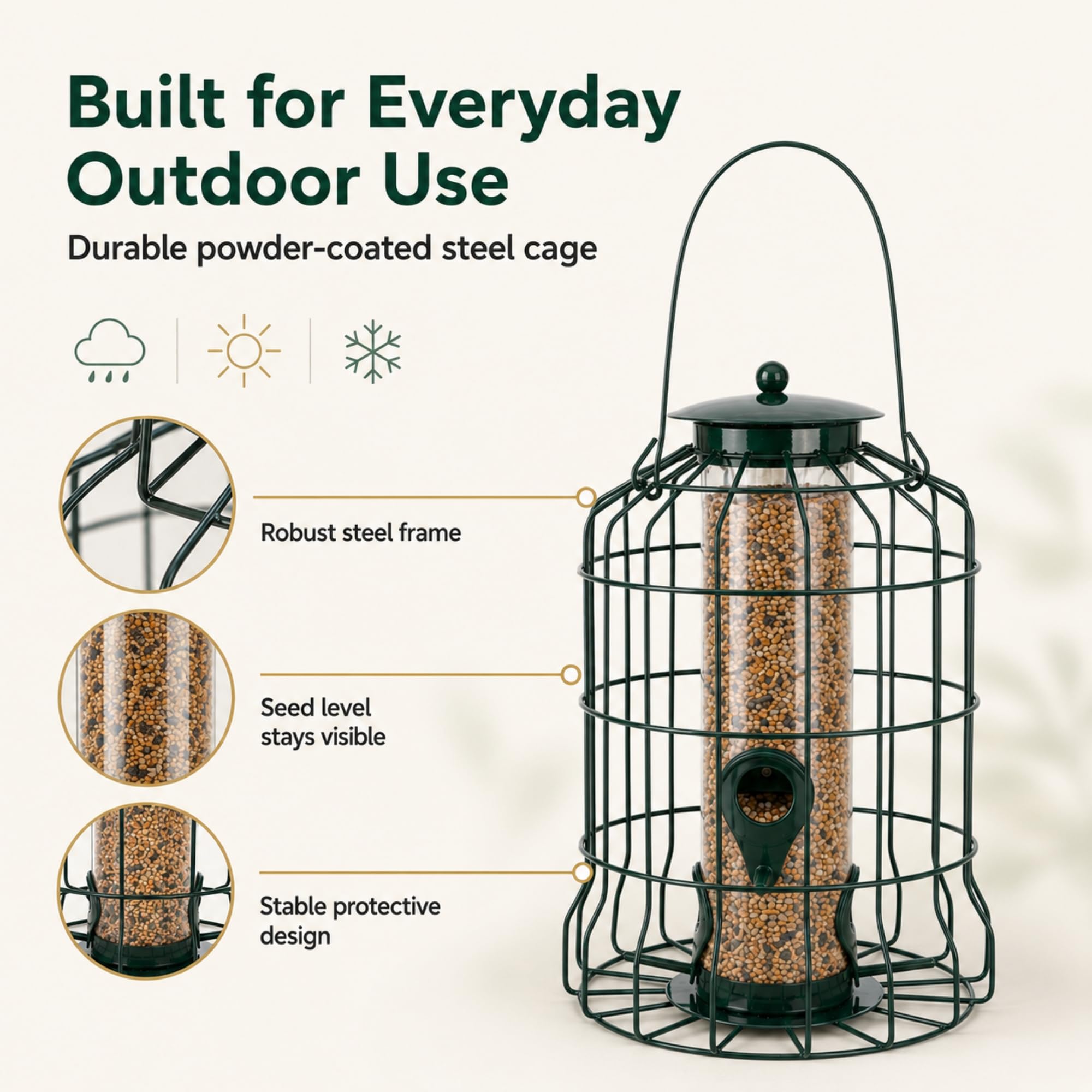 Built for Everyday Outdoor Use

Durable powder-coated steel cage

Robust steel frame

Seed level stays visible

Stable protective design